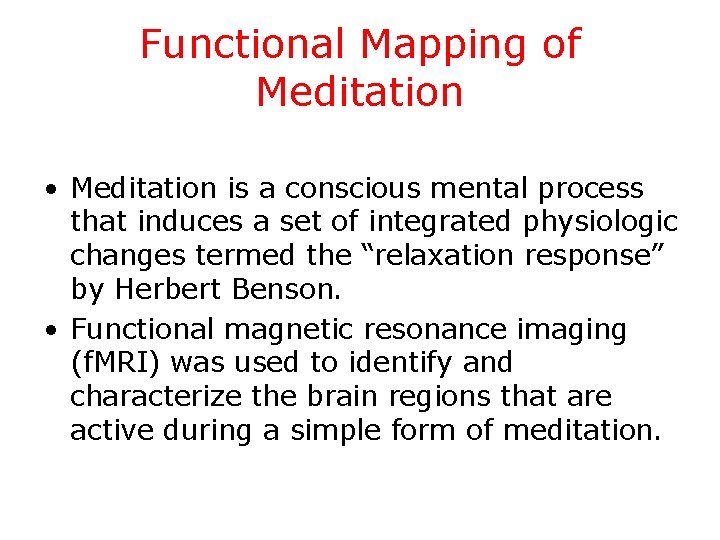 Functional Mapping of Meditation

• Meditation is a conscious mental process that induces a set of integrated physiologic changes termed the “relaxation response” by Herbert Benson.

• Functional magnetic resonance imaging (fMRI) was used to identify and characterize the brain regions that are active during a simple form of meditation.